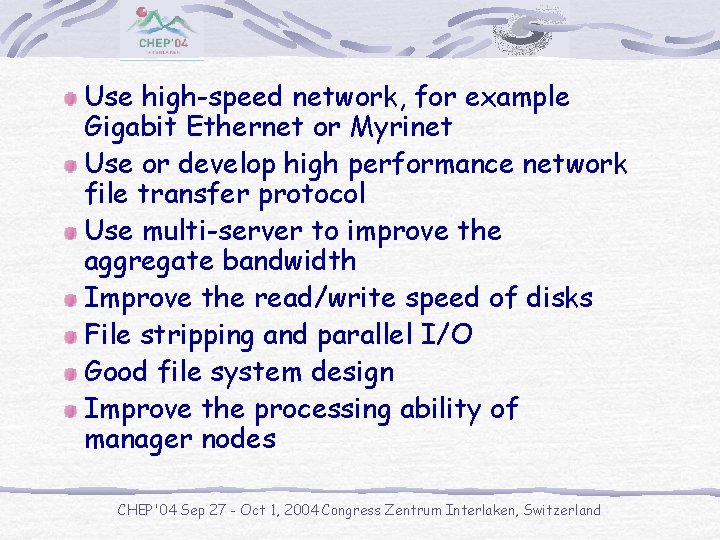 CHEP'04
INTERLAKEN

Use high-speed network, for example Gigabit Ethernet or Myrinet

Use or develop high performance network file transfer protocol

Use multi-server to improve the aggregate bandwidth

Improve the read/write speed of disks

File stripping and parallel I/O

Good file system design

Improve the processing ability of manager nodes

CHEP'04 Sep 27 - Oct 1, 2004 Congress Zentrum Interlaken, Switzerland